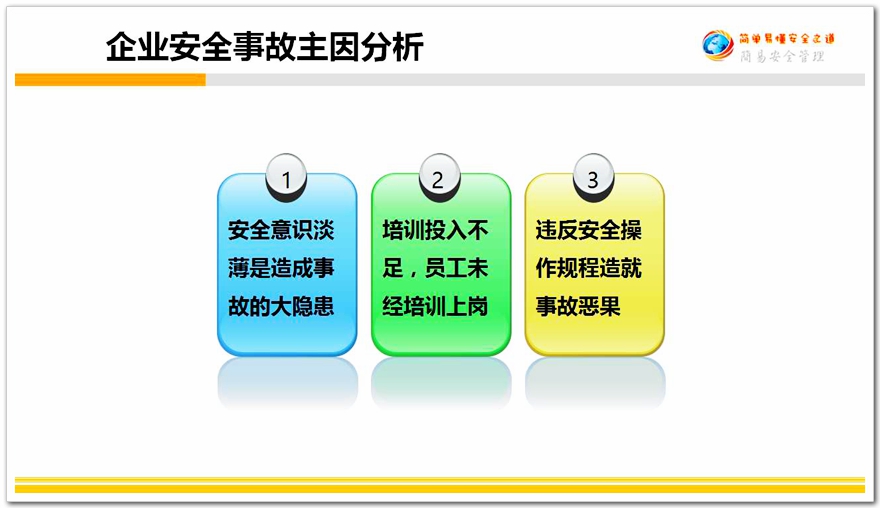 企业安全事故主因分析

简单易懂安全之道
简易安全管理

1
安全意识淡薄是造成事故的大隐患

2
培训投入不足，员工未经培训上岗

3
违反安全操作规程造就事故恶果